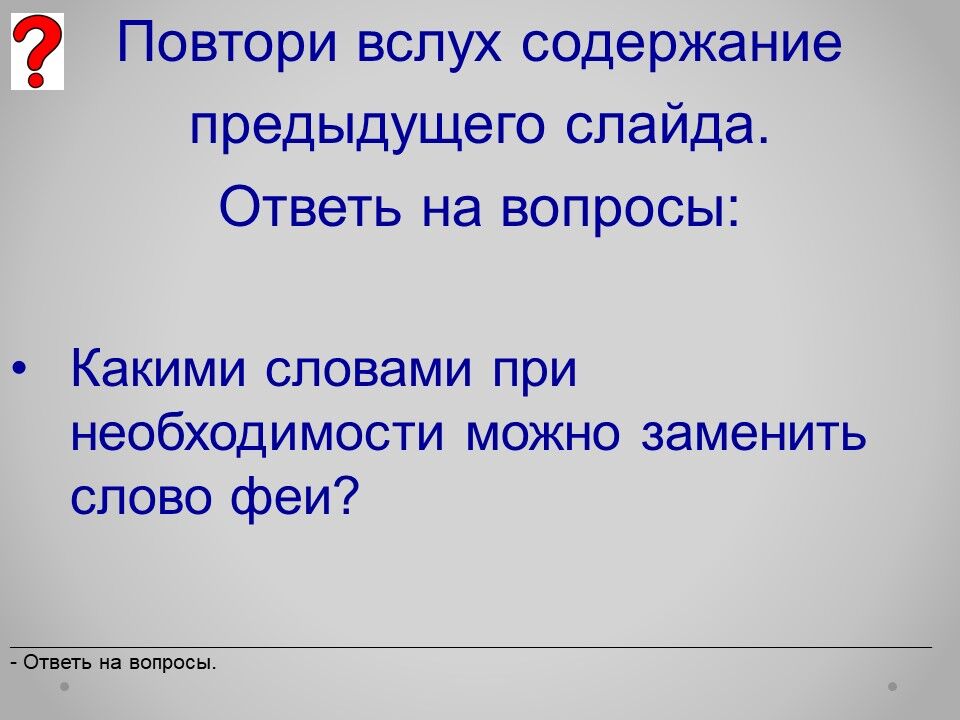 ?

Повтори вслух содержание предыдущего слайда.
Ответь на вопросы:

• Какими словами при необходимости можно заменить слово феи?

- Ответь на вопросы.